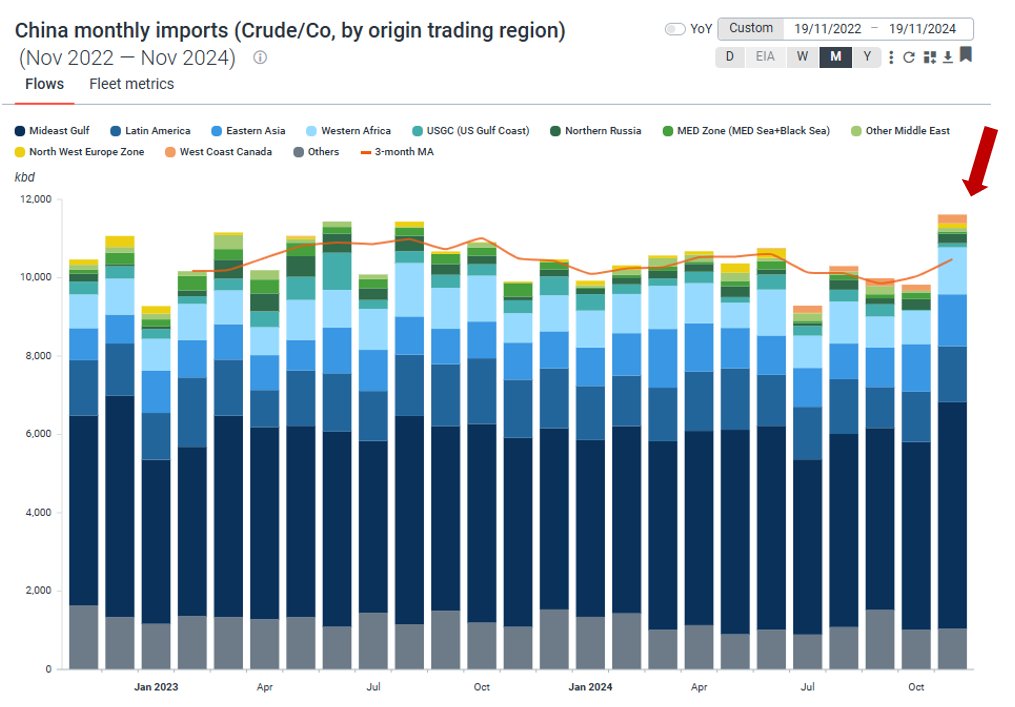 China monthly imports (Crude/Co, by origin trading region) (Nov 2022 — Nov 2024)

YoY Custom 19/11/2022 – 19/11/2024

D EIA W M Y

Flows Fleet metrics

Mideast Gulf Latin America Eastern Asia Western Africa USGC (US Gulf Coast) Northern Russia MED Zone (MED Sea+Black Sea) Other Middle East North West Europe Zone West Coast Canada Others 3-month MA

kbd

12,000
10,000
8,000
6,000
4,000
2,000
0

Jan 2023 Apr Jul Oct Jan 2024 Apr Jul Oct